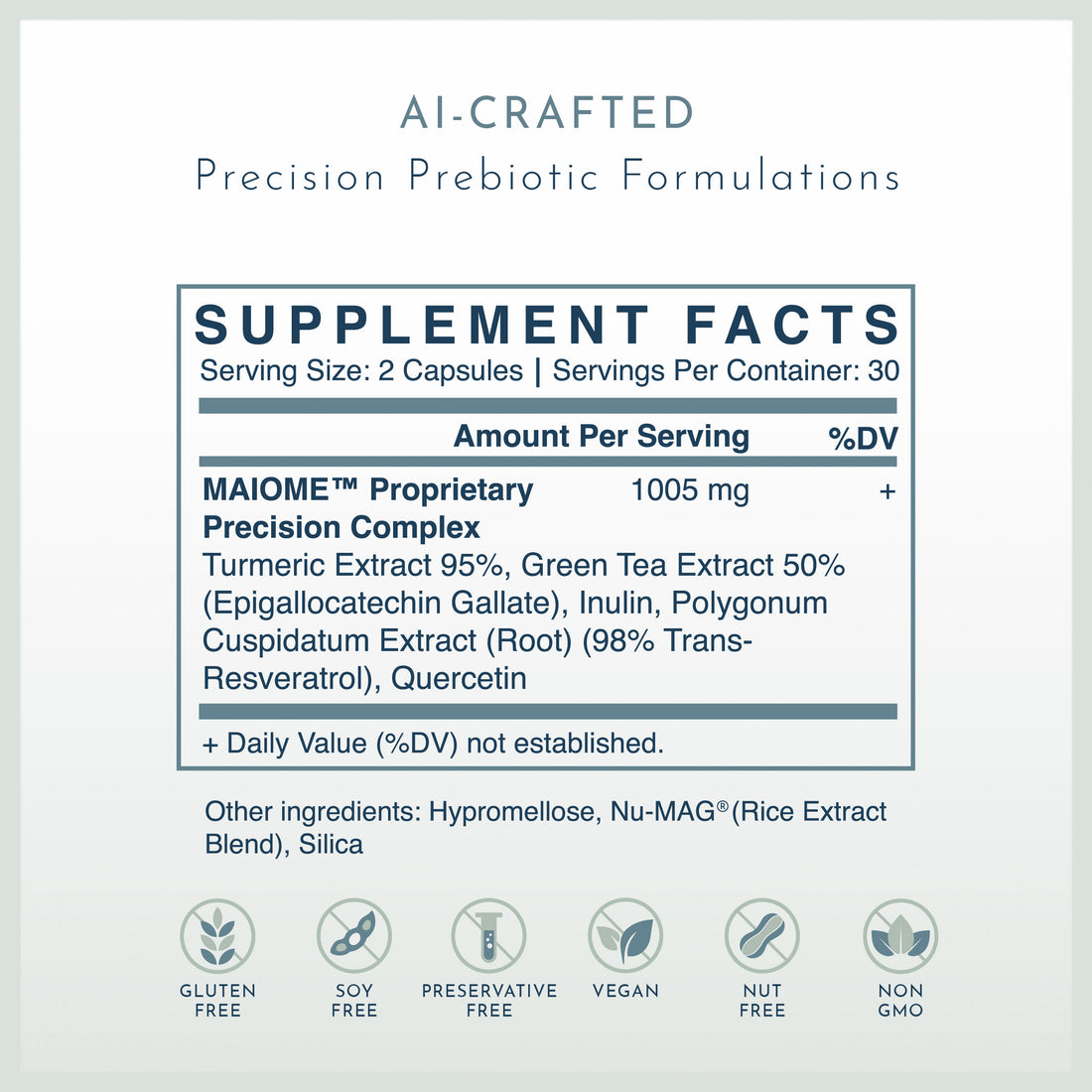 AI-CRAFTED
Precision Prebiotic Formulations

SUPPLEMENT FACTS
Serving Size: 2 Capsules | Servings Per Container: 30

Amount Per Serving %DV

MAIOME™ Proprietary Precision Complex 1005 mg +

Turmeric Extract 95%, Green Tea Extract 50% (Epigallocatechin Gallate), Inulin, Polygonum Cuspidatum Extract (Root) (98% Trans-Resveratrol), Quercetin

+ Daily Value (%DV) not established.

Other ingredients: Hypromellose, Nu-MAG® (Rice Extract Blend), Silica

GLUTEN FREE
SOY FREE
PRESERVATIVE FREE
VEGAN
NUT FREE
NON GMO